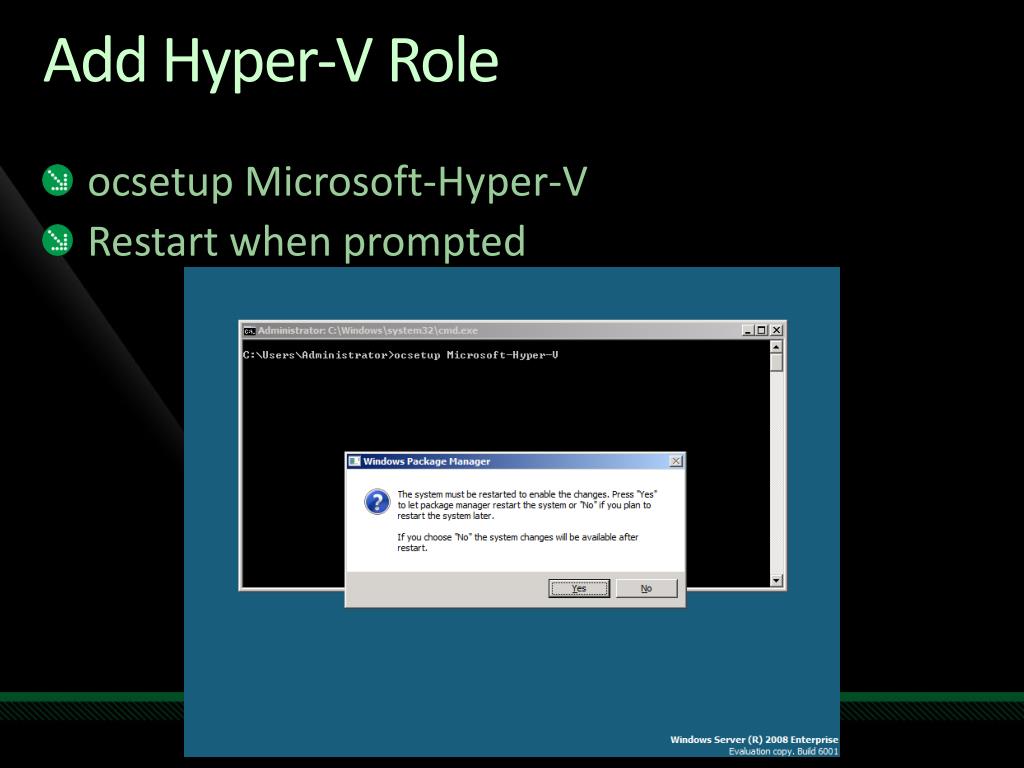 Add Hyper-V Role

ocsetup Microsoft-Hyper-V

Restart when prompted

Administrator: C:\Windows\system32\cmd.exe

C:\Users\Administrator>ocsetup Microsoft-Hyper-V

Windows Package Manager

The system must be restarted to enable the changes. Press "Yes" to let package manager restart the system or "No" if you plan to restart the system later.

If you choose "No" the system changes will be available after restart.

Yes

No

Windows Server (R) 2008 Enterprise
Evaluation copy. Build 6001